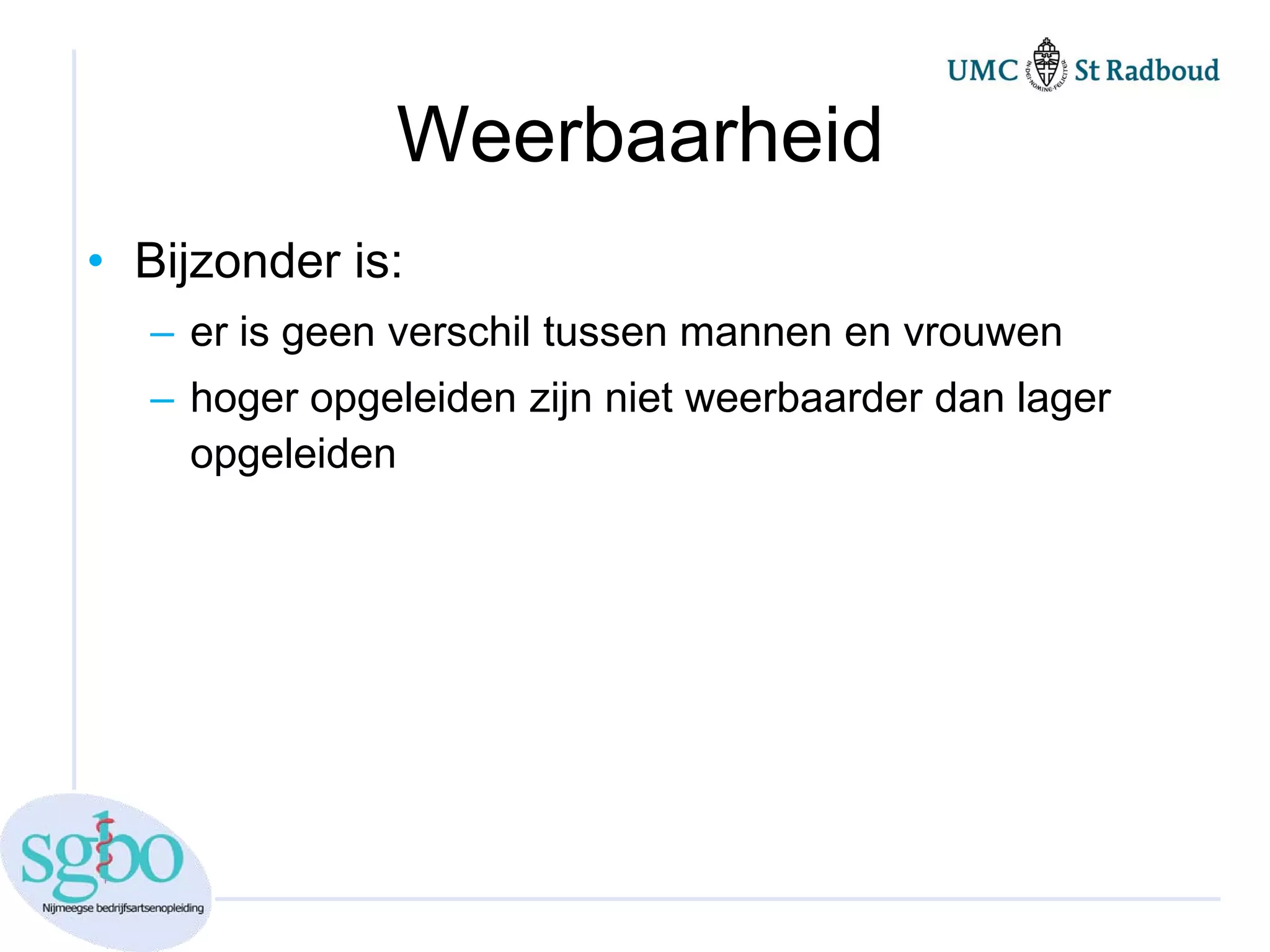 UMC IN DEI NOMINE FELICITER St Radboud

Weerbaarheid

• Bijzonder is:
– er is geen verschil tussen mannen en vrouwen
– hoger opgeleiden zijn niet weerbaarder dan lager opgeleiden

sgbo
Nijmeegse bedrijfsartsenopleiding